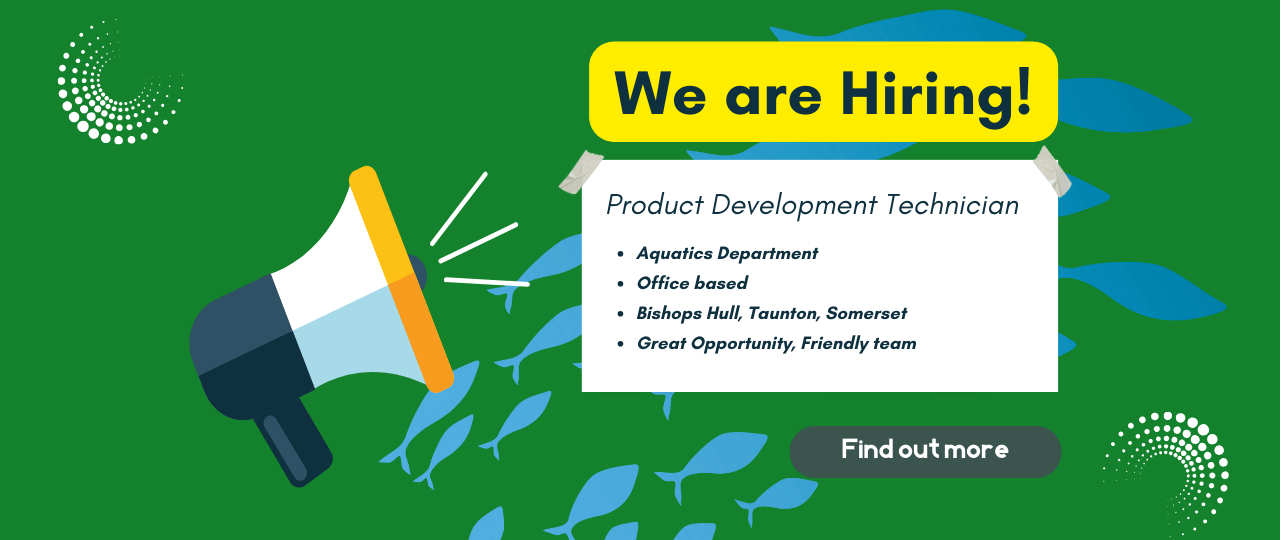 We are Hiring!

Product Development Technician

- Aquatics Department
- Office based
- Bishops Hull, Taunton, Somerset
- Great Opportunity, Friendly team

Find out more